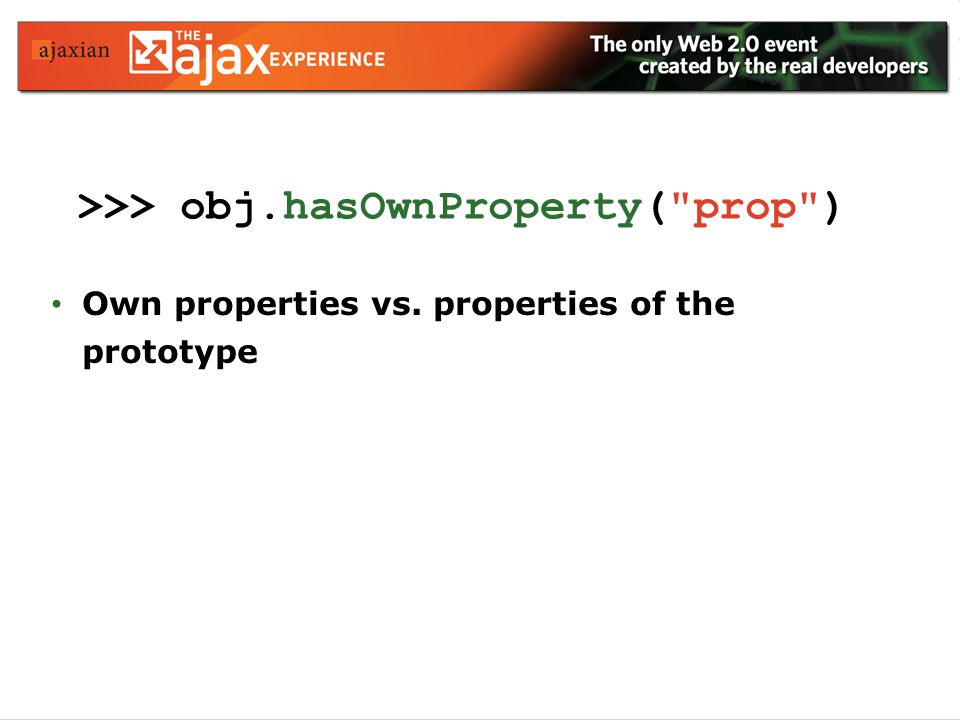 ajaxian THE ajax EXPERIENCE The only Web 2.0 event created by the real developers

>>> obj.hasOwnProperty("prop")

• Own properties vs. properties of the prototype